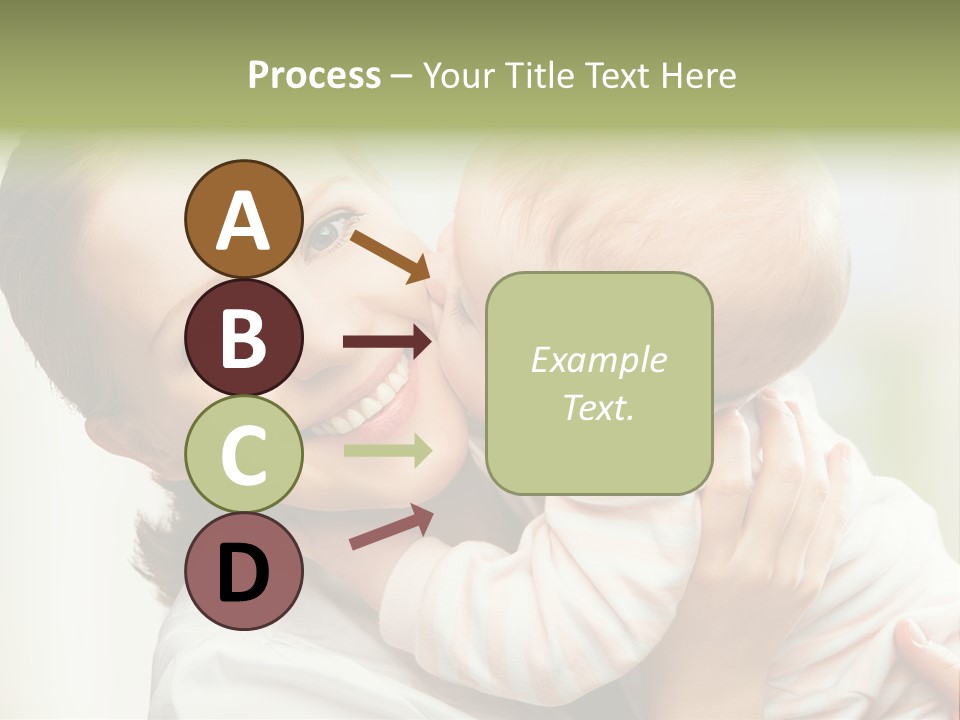 Process – Your Title Text Here

A

B

C

D

Example Text.